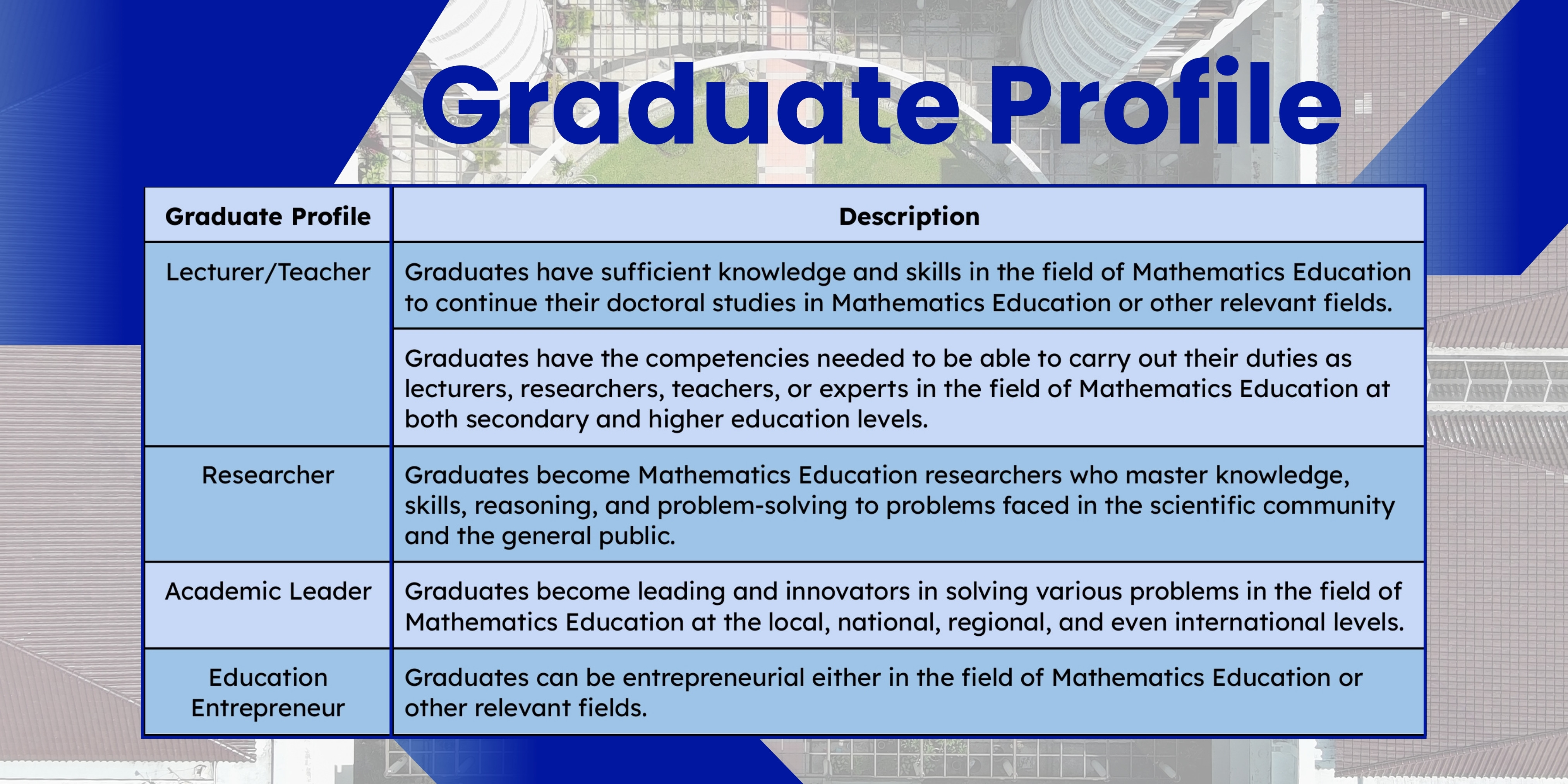 Graduate Profile

| Graduate Profile | Description |
|---|---|
| Lecturer/Teacher | Graduates have sufficient knowledge and skills in the field of Mathematics Education to continue their doctoral studies in Mathematics Education or other relevant fields. |
| | Graduates have the competencies needed to be able to carry out their duties as lecturers, researchers, teachers, or experts in the field of Mathematics Education at both secondary and higher education levels. |
| Researcher | Graduates become Mathematics Education researchers who master knowledge, skills, reasoning, and problem-solving to problems faced in the scientific community and the general public. |
| Academic Leader | Graduates become leading and innovators in solving various problems in the field of Mathematics Education at the local, national, regional, and even international levels. |
| Education Entrepreneur | Graduates can be entrepreneurial either in the field of Mathematics Education or other relevant fields. |